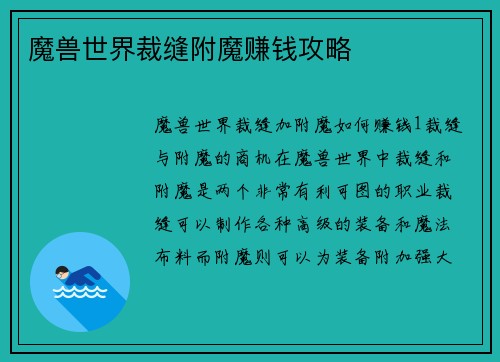 魔兽世界裁缝附魔赚钱攻略

魔兽世界裁缝加附魔如何赚钱1裁缝与附魔的商机在魔兽世界中裁缝和附魔是两个非常有利可图的职业裁缝可以制作各种高级的装备和魔法布料而附魔则可以为装备附加强大